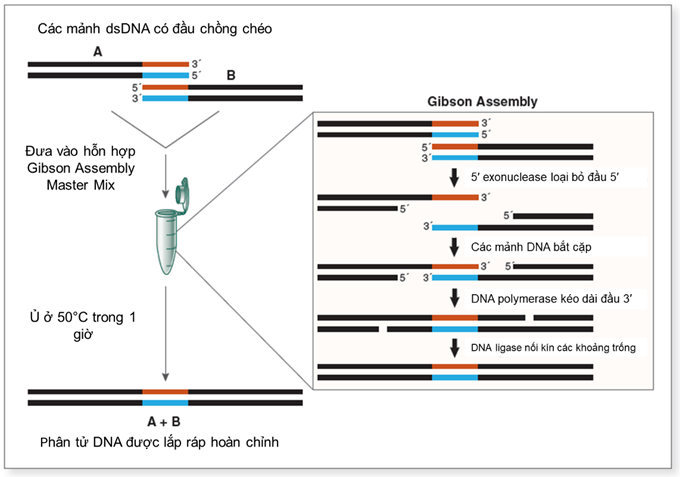 Các mảnh dsDNA có đầu chồng chéo

A

3´
5´

B

5´
3´

Đưa vào hỗn hợp Gibson Assembly Master Mix

Ủ ở 50°C trong 1 giờ

A + B

Phân tử DNA được lắp ráp hoàn chỉnh

Gibson Assembly

3´
5´
5´
3´

5′ exonuclease loại bỏ đầu 5′

3´
5´
5´
3´

Các mảnh DNA bắt cặp

3´ 5´
5´ 3´

DNA polymerase kéo dài đầu 3′

DNA ligase nối kín các khoảng trống